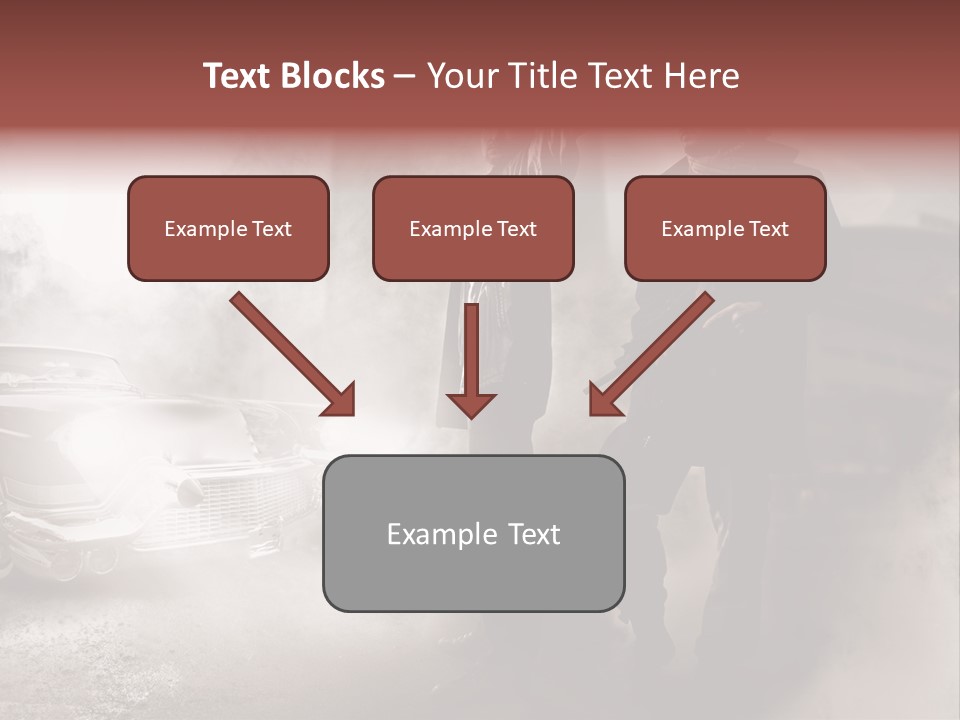 Text Blocks – Your Title Text Here

Example Text

Example Text

Example Text

Example Text